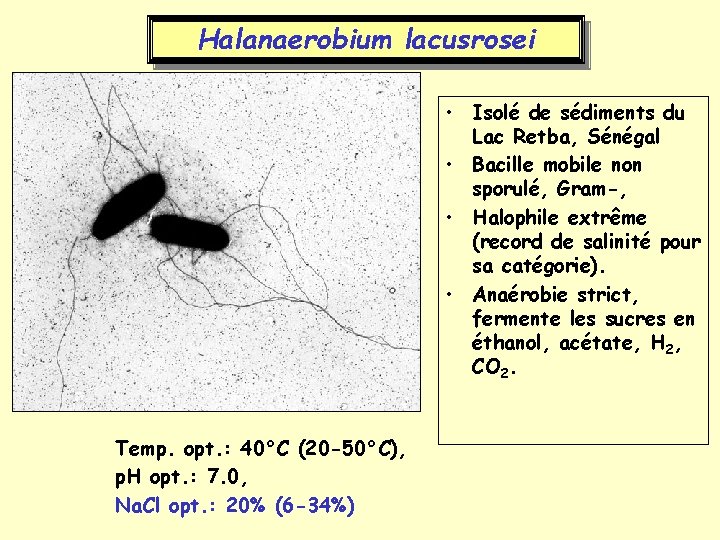 Halanaerobium lacusrosei

• Isolé de sédiments du Lac Retba, Sénégal
• Bacille mobile non sporulé, Gram-,
• Halophile extrême (record de salinité pour sa catégorie).
• Anaérobie strict, fermente les sucres en éthanol, acétate, $H_2$, $CO_2$.

Temp. opt.: 40°C (20-50°C),
pH opt.: 7.0,
NaCl opt.: 20% (6-34%)